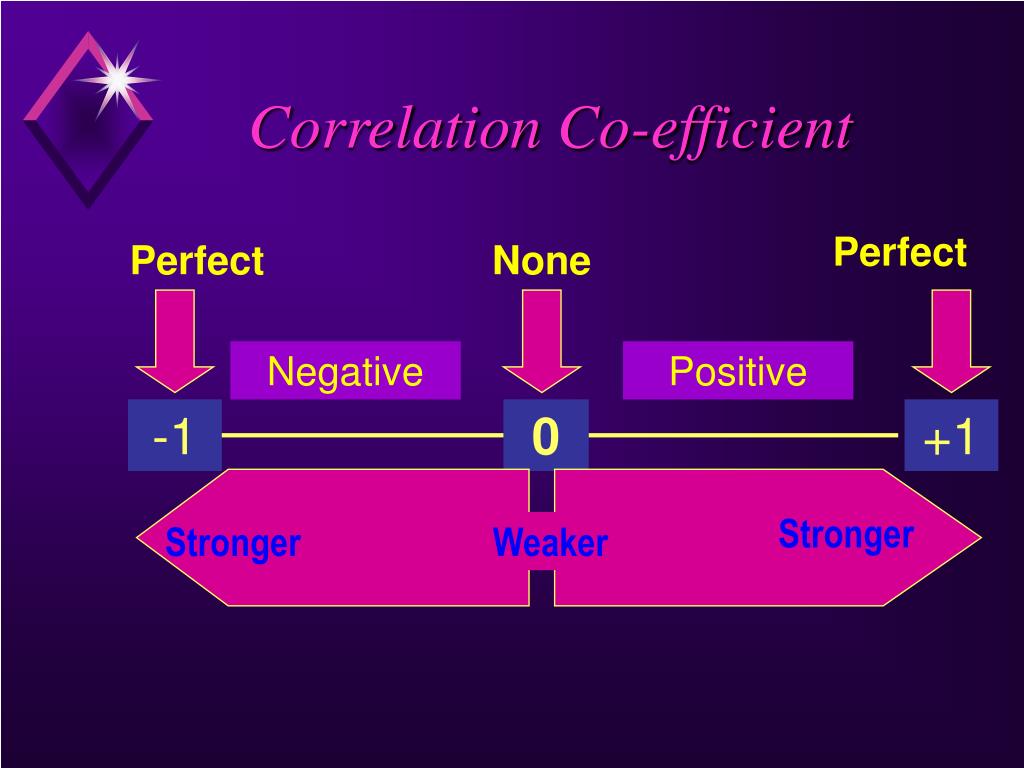 Correlation Co-efficient

Perfect

None

Perfect

Negative

Positive

-1

0

+1

Stronger

Weaker

Stronger